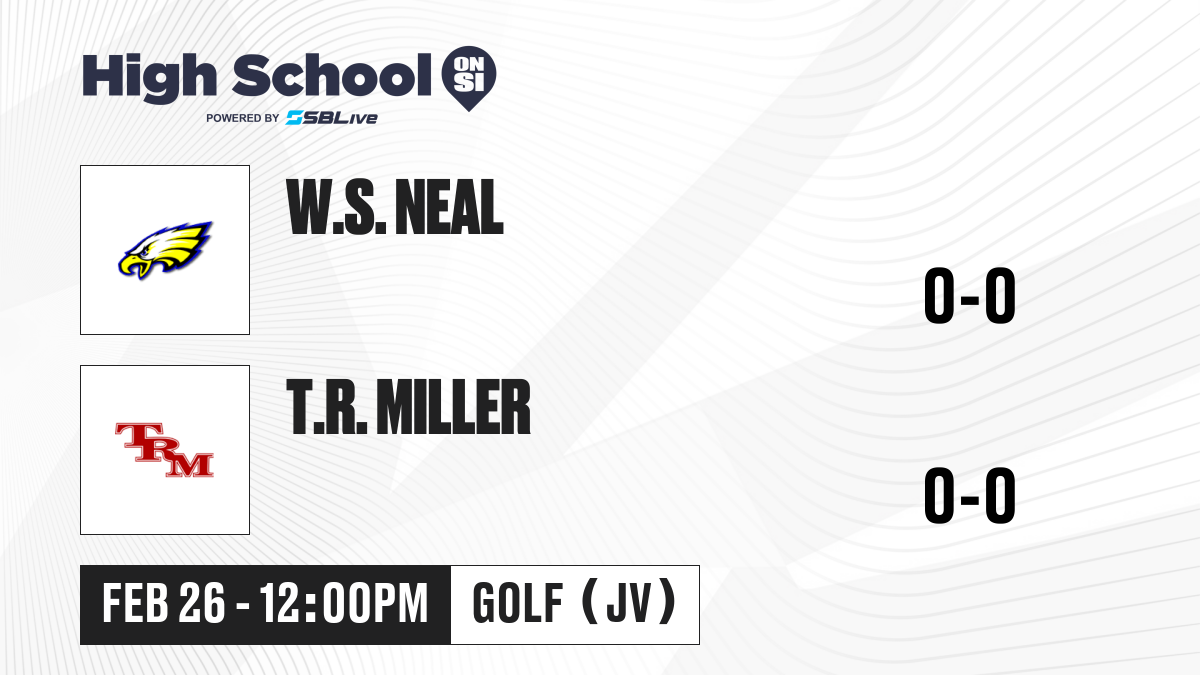 High School ON SI
POWERED BY SBLive

W.S. NEAL
0-0

TRM
T.R. MILLER
0-0

FEB 26 - 12:00PM
GOLF (JV)